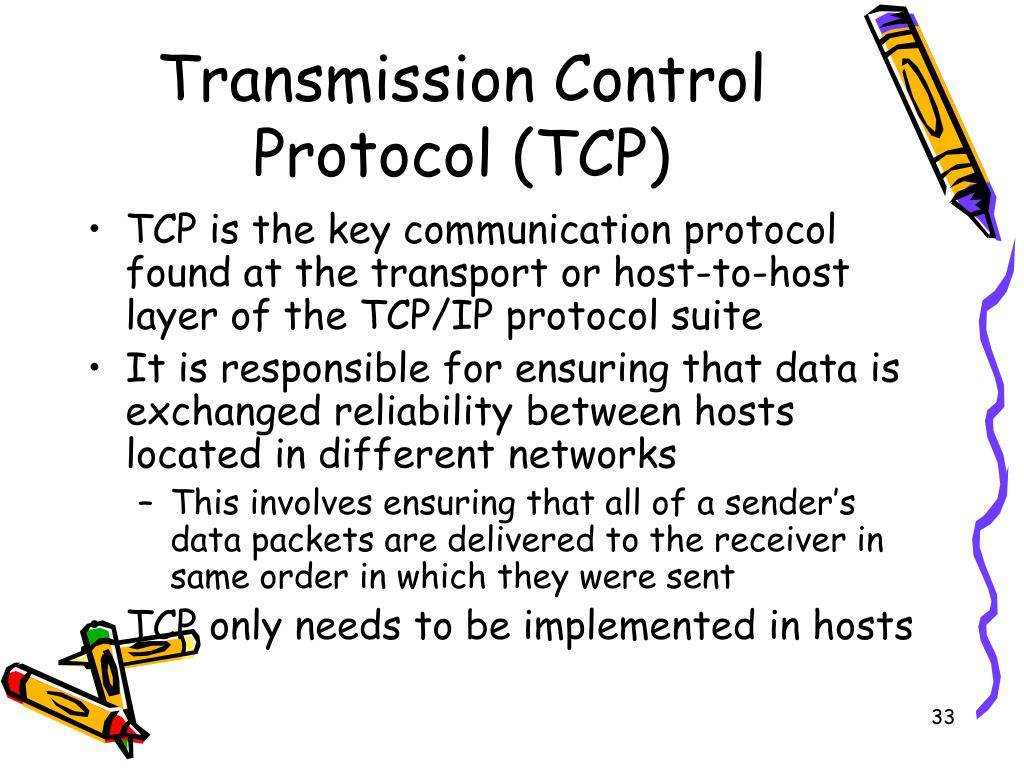 Transmission Control Protocol (TCP)

• TCP is the key communication protocol found at the transport or host-to-host layer of the TCP/IP protocol suite

• It is responsible for ensuring that data is exchanged reliability between hosts located in different networks

– This involves ensuring that all of a sender's data packets are delivered to the receiver in same order in which they were sent

• TCP only needs to be implemented in hosts

33